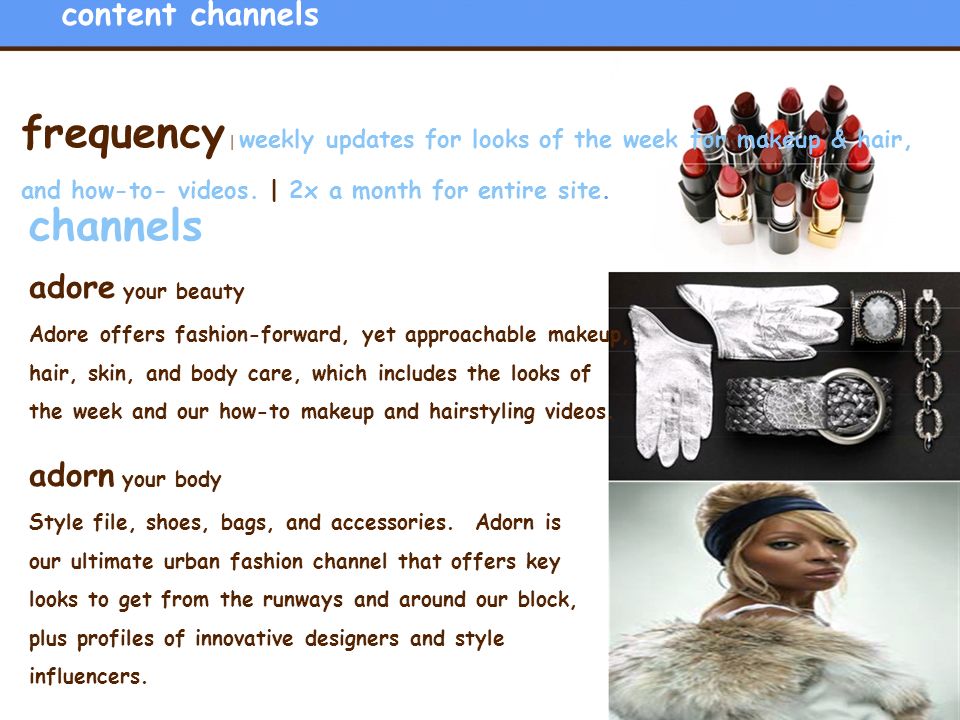 content channels

frequency | weekly updates for looks of the week for makeup & hair, and how-to- videos. | 2x a month for entire site.

channels

adore your beauty

Adore offers fashion-forward, yet approachable makeup, hair, skin, and body care, which includes the looks of the week and our how-to makeup and hairstyling videos.

adorn your body

Style file, shoes, bags, and accessories. Adorn is our ultimate urban fashion channel that offers key looks to get from the runways and around our block, plus profiles of innovative designers and style influencers.